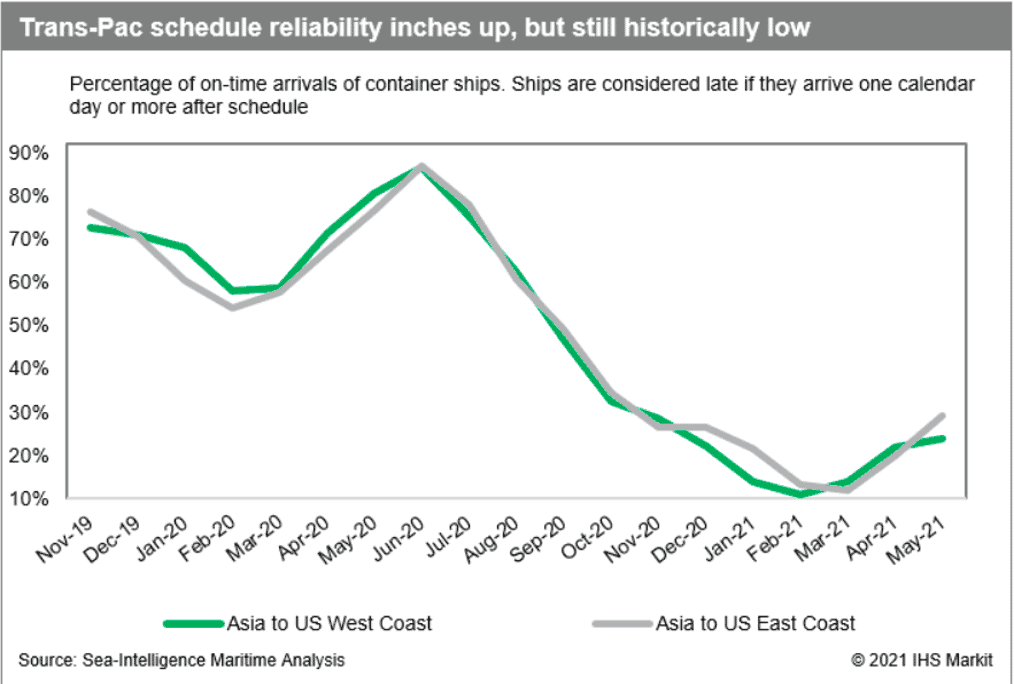 Trans-Pac schedule reliability inches up, but still historically low

Percentage of on-time arrivals of container ships. Ships are considered late if they arrive one calendar day or more after schedule

90%
80%
70%
60%
50%
40%
30%
20%
10%

Nov-19
Dec-19
Jan-20
Feb-20
Mar-20
Apr-20
May-20
Jun-20
Jul-20
Aug-20
Sep-20
Oct-20
Nov-20
Dec-20
Jan-21
Feb-21
Mar-21
Apr-21
May-21

Asia to US West Coast
Asia to US East Coast

Source: Sea-Intelligence Maritime Analysis
© 2021 IHS Markit